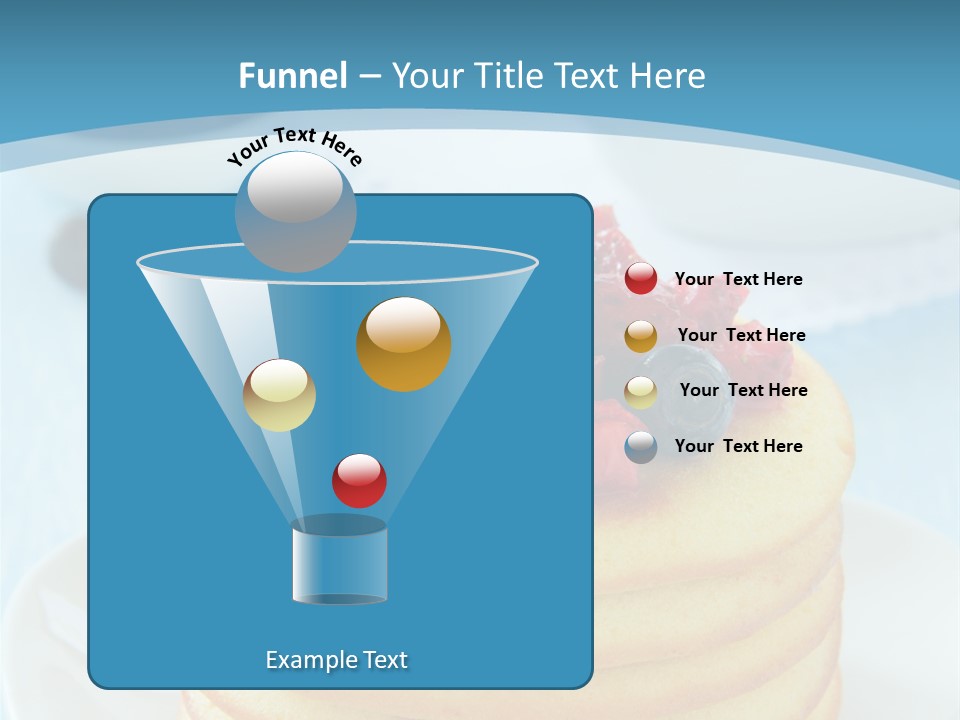 Funnel – Your Title Text Here

Your Text Here

Your Text Here

Your Text Here

Your Text Here

Your Text Here

Example Text